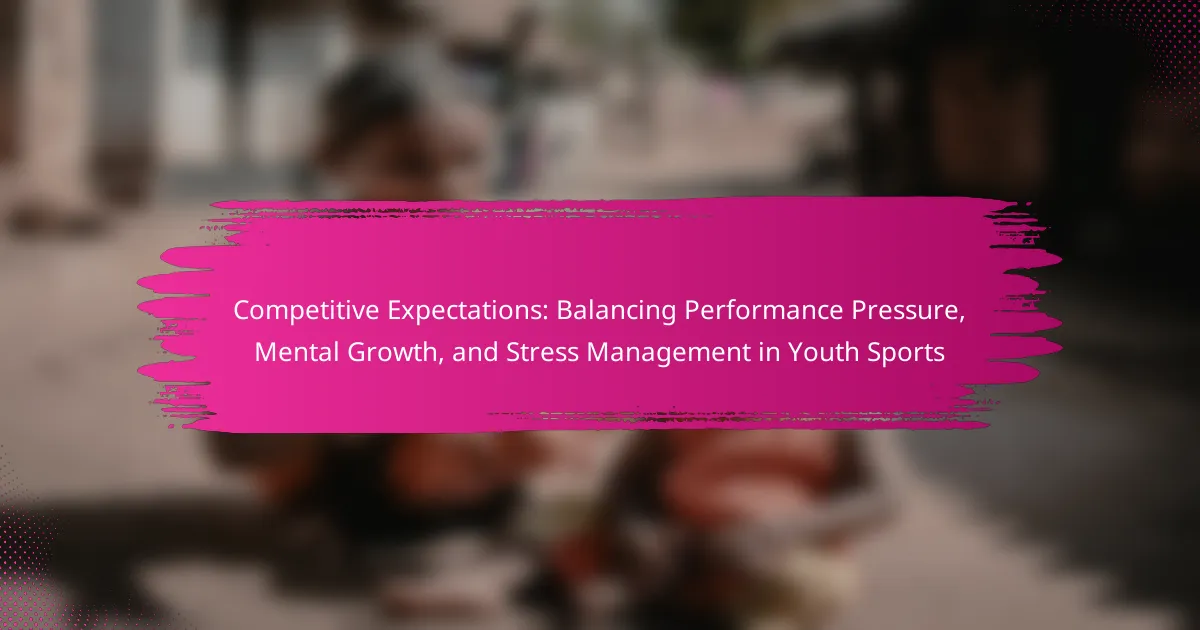 Competitive Expectations: Balancing Performance Pressure, Mental Growth, and Stress Management in Youth Sports